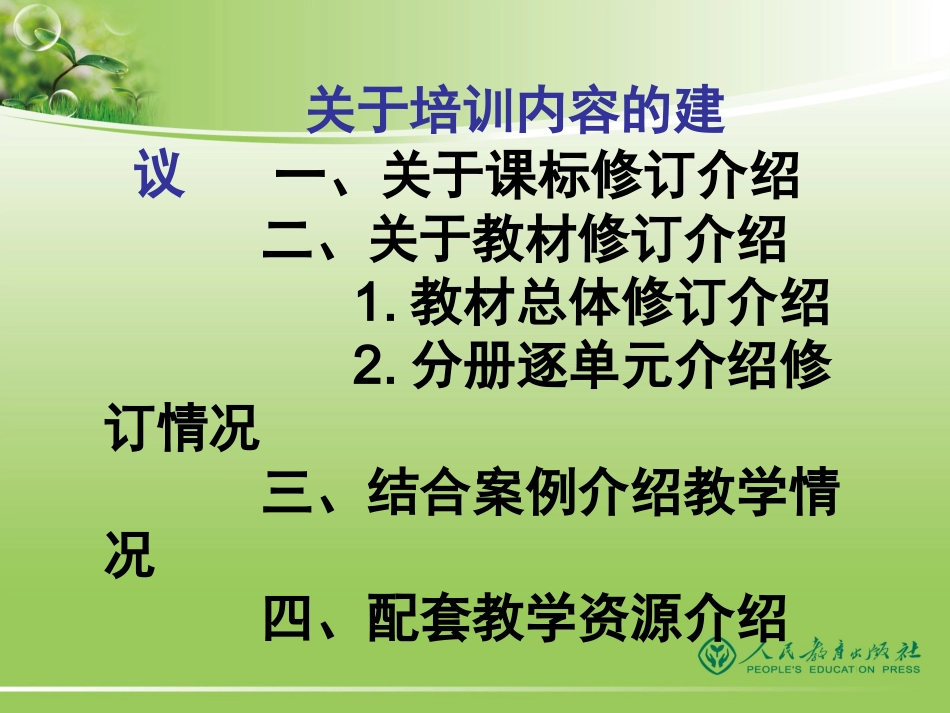 关于培训内容的建议

一、关于课标修订介绍

二、关于教材修订介绍

1. 教材总体修订介绍

2. 分册逐单元介绍修订情况

三、结合案例介绍教学情况

四、配套教学资源介绍

人民教育出版社
PEOPLE'S EDUCATION PRESS